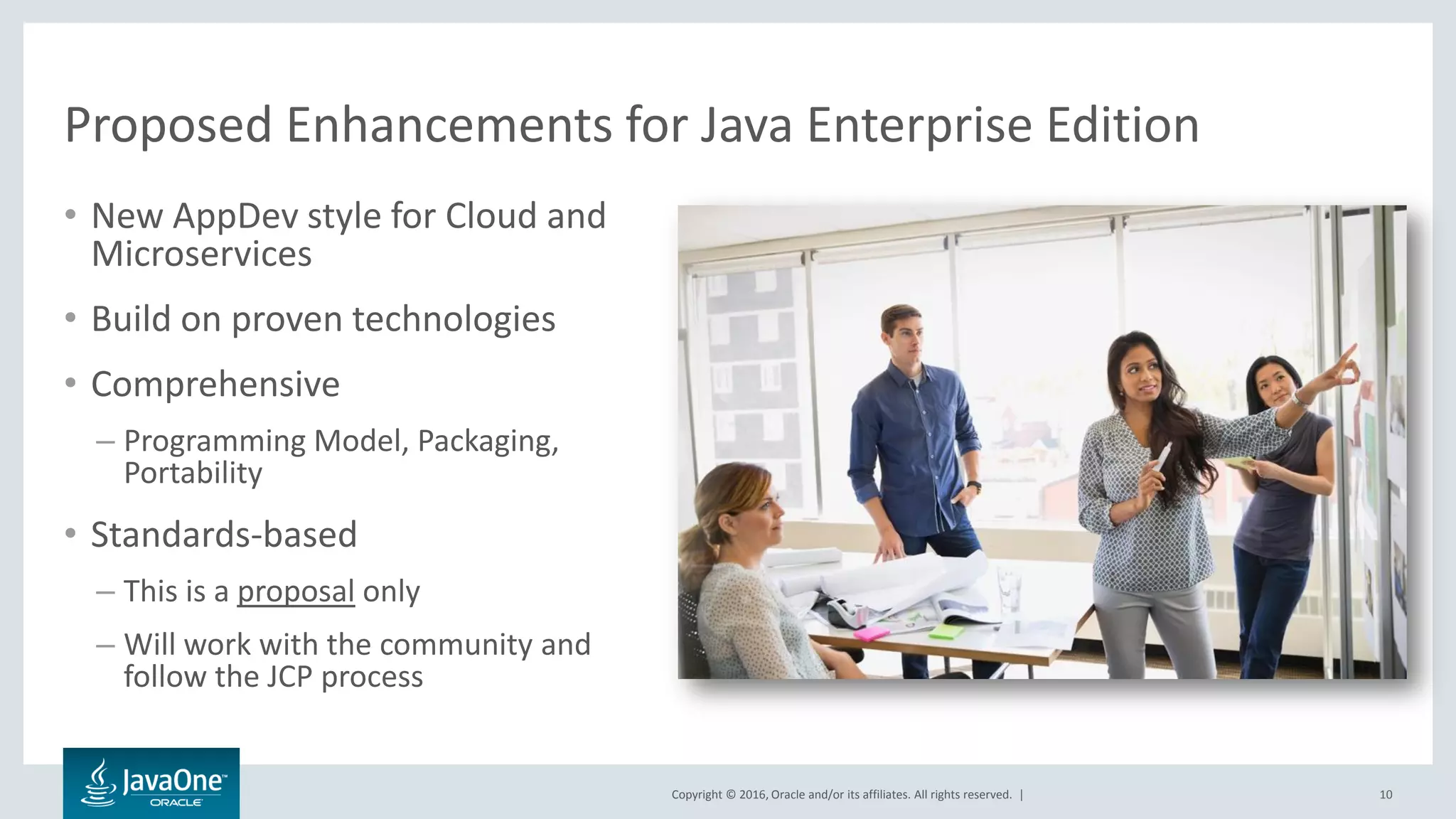 Proposed Enhancements for Java Enterprise Edition

• New AppDev style for Cloud and Microservices

• Build on proven technologies

• Comprehensive

– Programming Model, Packaging, Portability

• Standards-based

– This is a proposal only

– Will work with the community and follow the JCP process

JavaOne™
ORACLE

Copyright © 2016, Oracle and/or its affiliates. All rights reserved. |

10